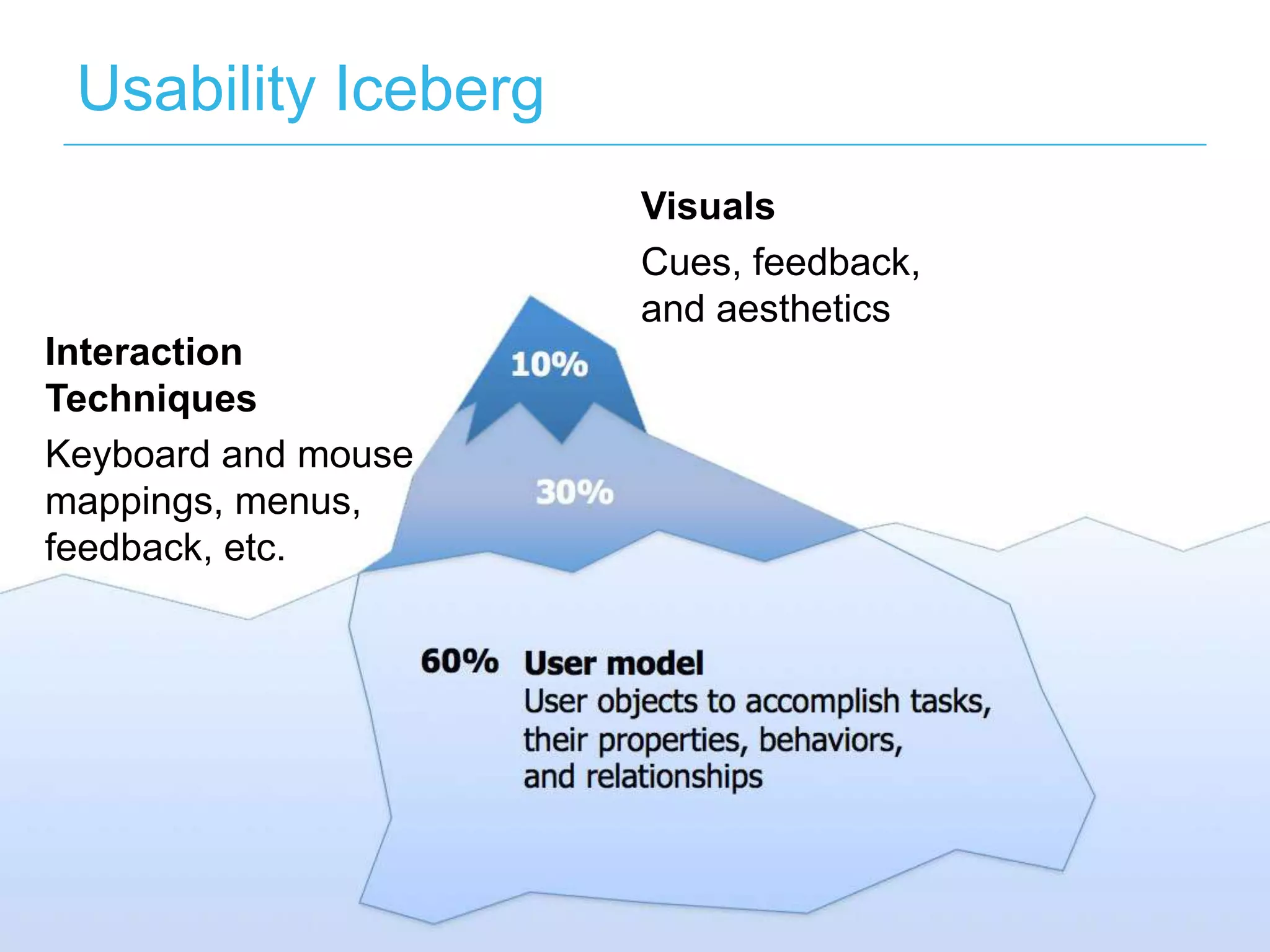 Usability Iceberg

Visuals

Cues, feedback, and aesthetics

Interaction Techniques

Keyboard and mouse mappings, menus, feedback, etc.

10%

30%

60% User model
User objects to accomplish tasks, their properties, behaviors, and relationships